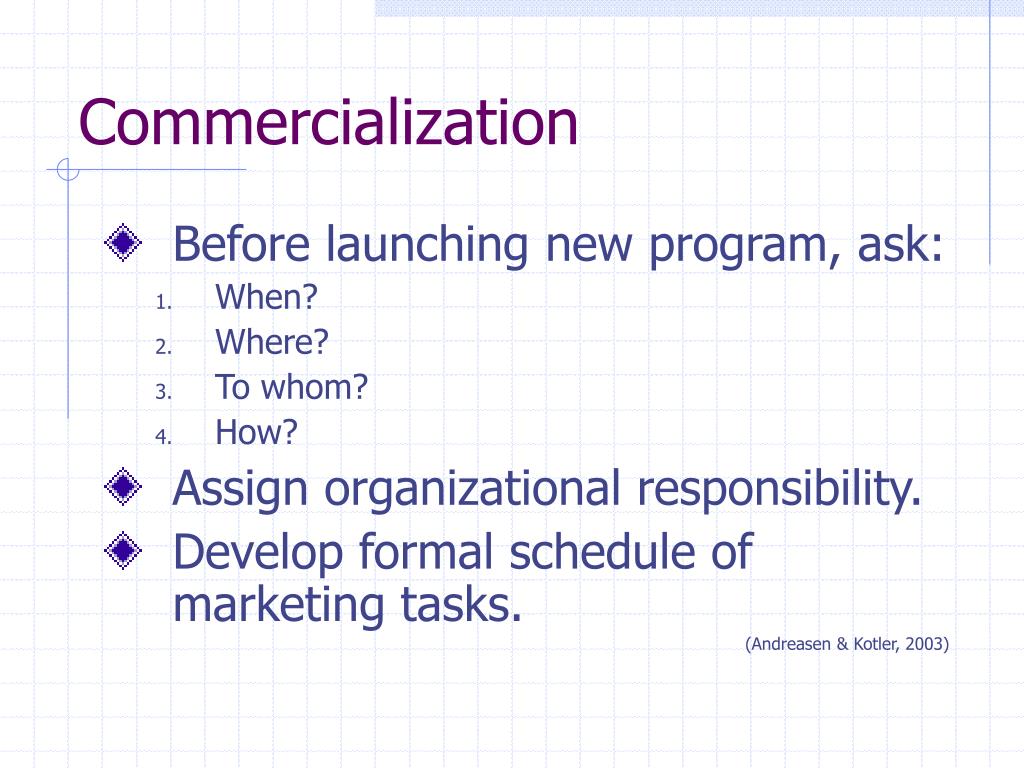 Commercialization

Before launching new program, ask:
1. When?
2. Where?
3. To whom?
4. How?

Assign organizational responsibility.

Develop formal schedule of marketing tasks.

(Andreasen & Kotler, 2003)